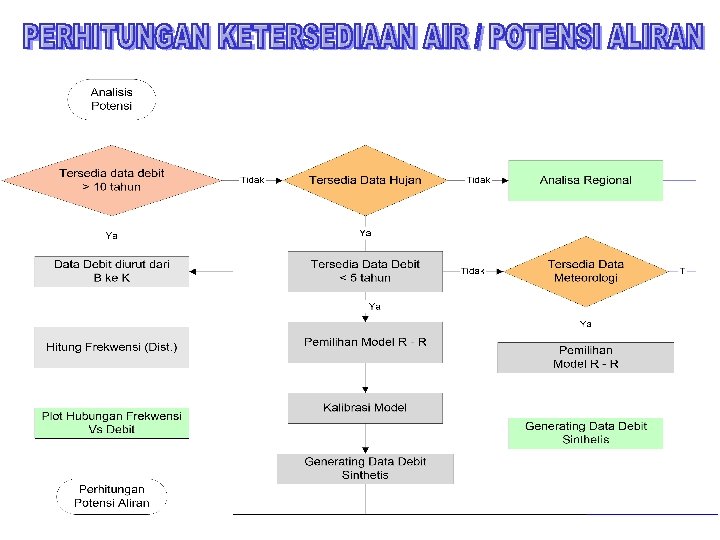 PERHITUNGAN KETERSEDIAAN AIR / POTENSI ALIRAN

Analisis Potensi

Tersedia data debit > 10 tahun

Tidak

Tersedia Data Hujan

Tidak

Analisa Regional

Ya

Ya

Data Debit diurut dari B ke K

Tersedia Data Debit < 5 tahun

Tidak

Tersedia Data Meteorologi

T

Ya

Ya

Hitung Frekwensi (Dist.)

Pemilihan Model R - R

Pemilihan Model R - R

Plot Hubungan Frekwensi Vs Debit

Kalibrasi Model

Generating Data Debit Sinthetis

Generating Data Debit Sinthetis

Perhitungan Potensi Aliran